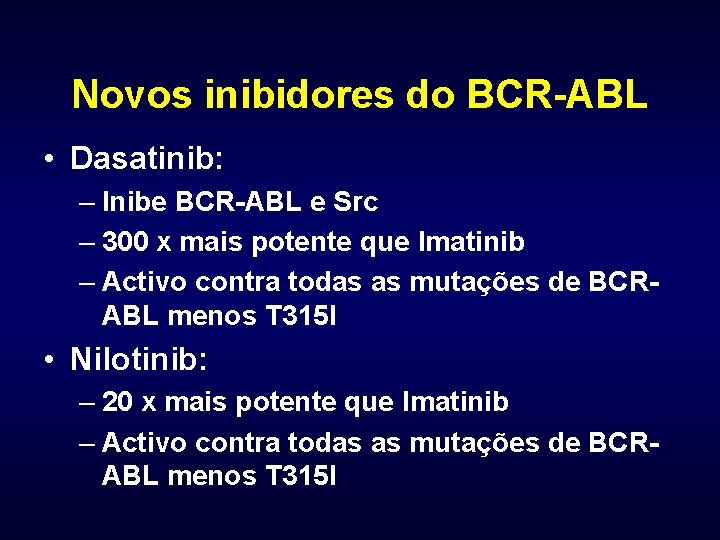 Novos inibidores do BCR-ABL

• Dasatinib:
– Inibe BCR-ABL e Src
– 300 x mais potente que Imatinib
– Activo contra todas as mutações de BCR-ABL menos T315I

• Nilotinib:
– 20 x mais potente que Imatinib
– Activo contra todas as mutações de BCR-ABL menos T315I